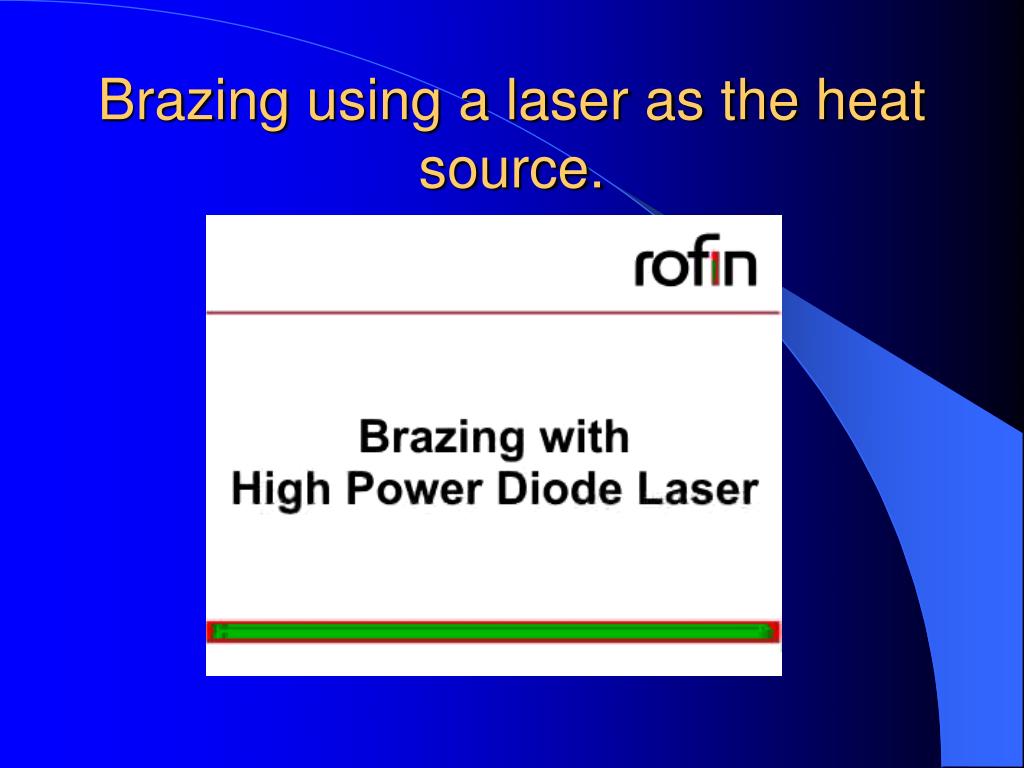 Brazing using a laser as the heat source.

rofin

Brazing with
High Power Diode Laser